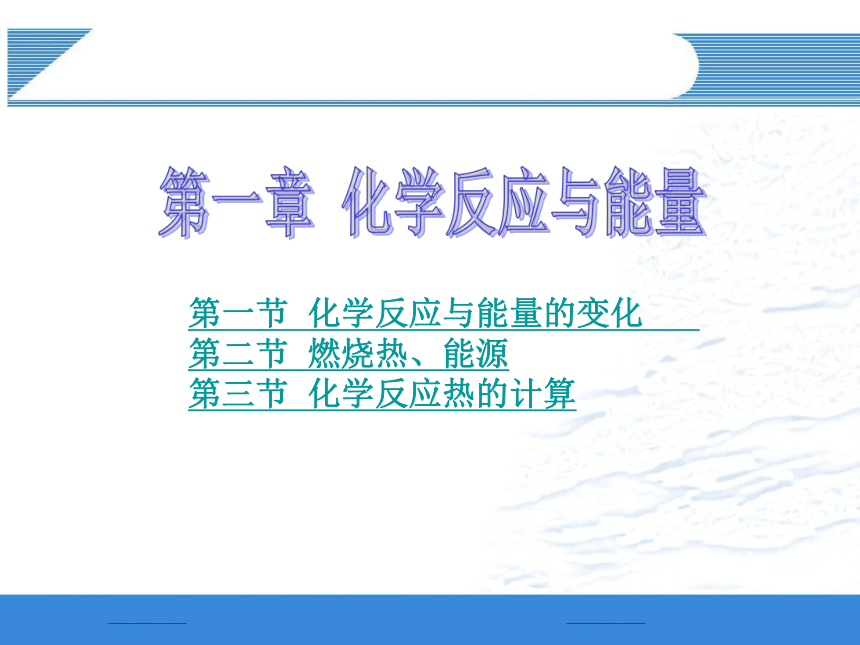 第一章 化学反应与能量

第一节 化学反应与能量的变化
第二节 燃烧热、能源
第三节 化学反应热的计算